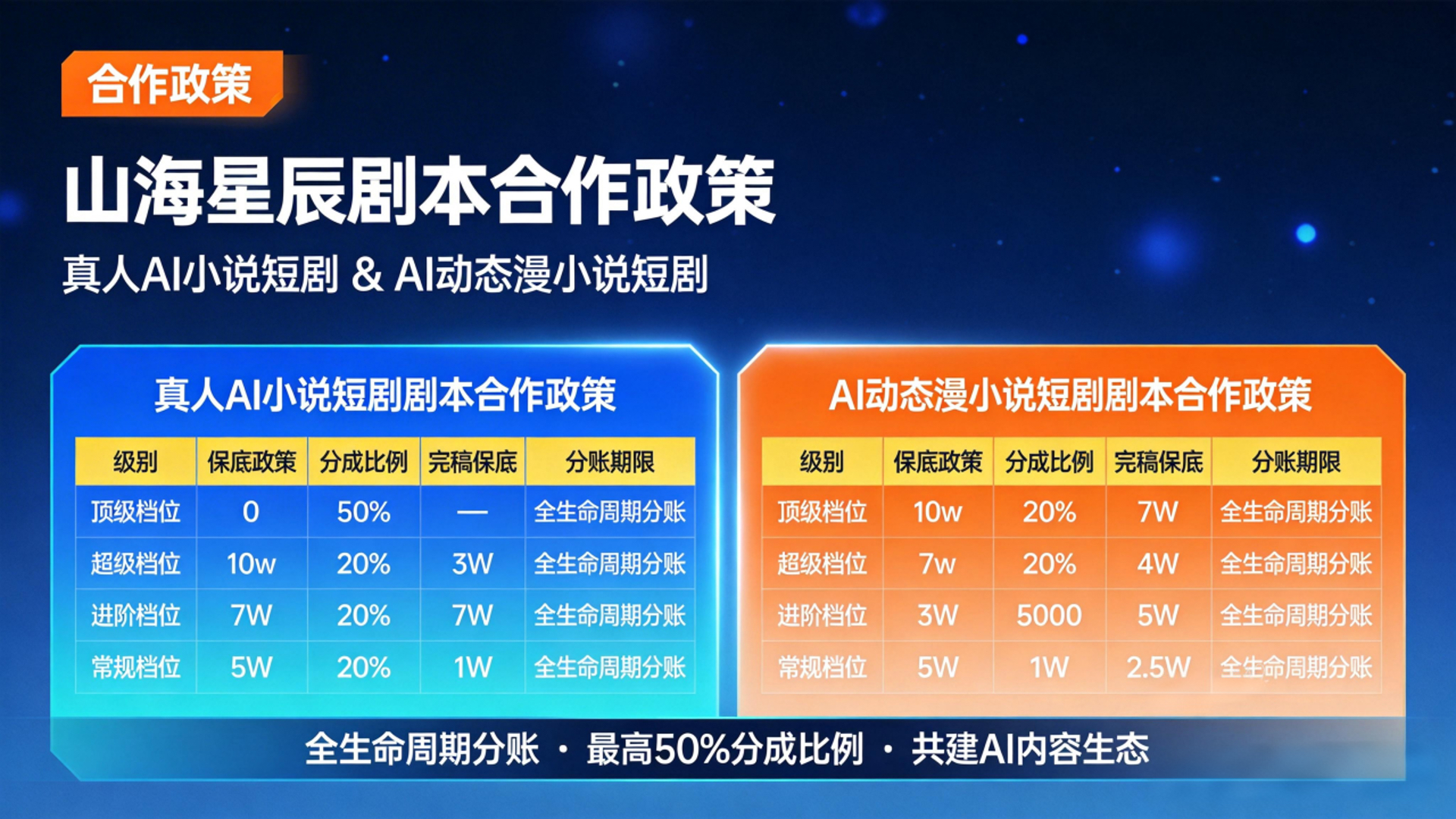 合作政策

山海星辰剧本合作政策

真人AI小说短剧 & AI动态漫小说短剧

真人AI小说短剧剧本合作政策

| 级别 | 保底政策 | 分成比例 | 完稿保底 | 分账期限 |
|---|---|---|---|---|
| 顶级档位 | 0 | 50% | — | 全生命周期分账 |
| 超级档位 | 10w | 20% | 3W | 全生命周期分账 |
| 进阶档位 | 7W | 20% | 7W | 全生命周期分账 |
| 常规档位 | 5W | 20% | 1W | 全生命周期分账 |

AI动态漫小说短剧剧本合作政策

| 级别 | 保底政策 | 分成比例 | 完稿保底 | 分账期限 |
|---|---|---|---|---|
| 顶级档位 | 10w | 20% | 7W | 全生命周期分账 |
| 超级档位 | 7w | 20% | 4W | 全生命周期分账 |
| 进阶档位 | 3W | 5000 | 5W | 全生命周期分账 |
| 常规档位 | 5W | 1W | 2.5W | 全生命周期分账 |

全生命周期分账 · 最高50%分成比例 · 共建AI内容生态